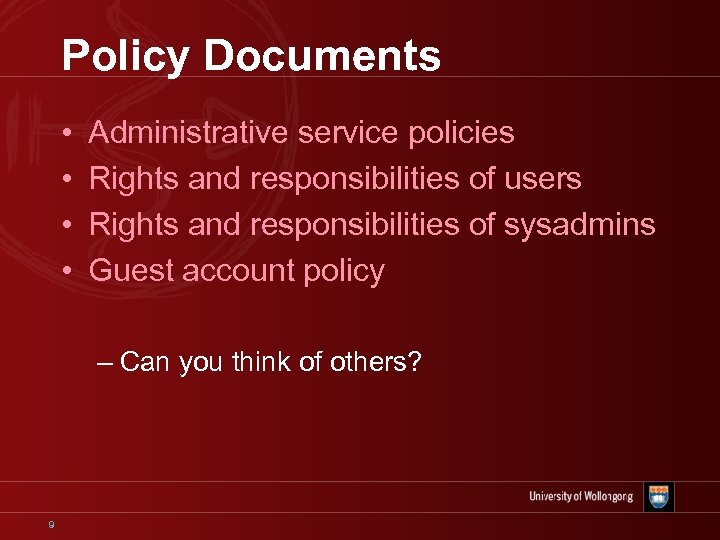 Policy Documents

• Administrative service policies
• Rights and responsibilities of users
• Rights and responsibilities of sysadmins
• Guest account policy

– Can you think of others?

University of Wollongong

9